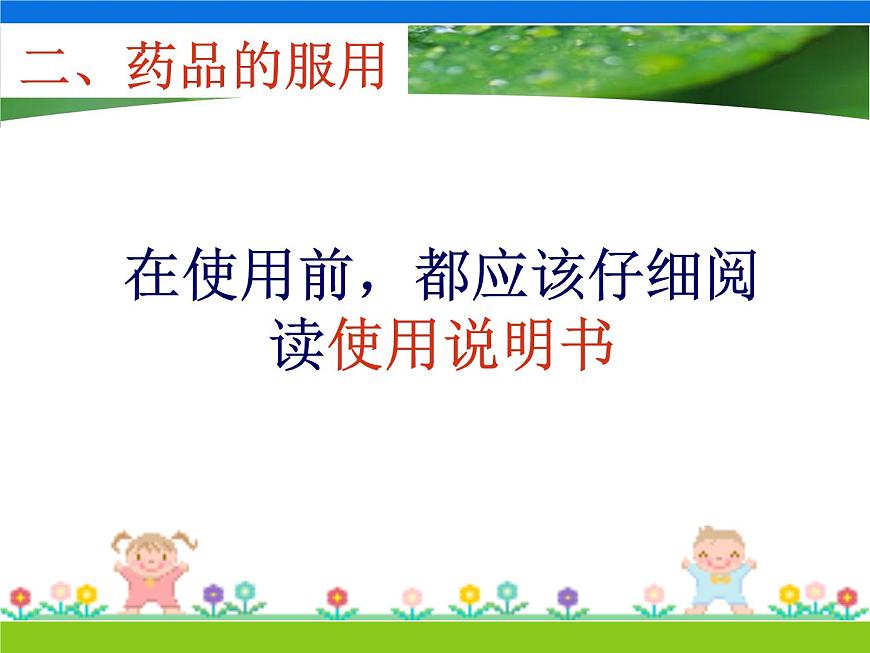 二、药品的服用

在使用前，都应该仔细阅读使用说明书